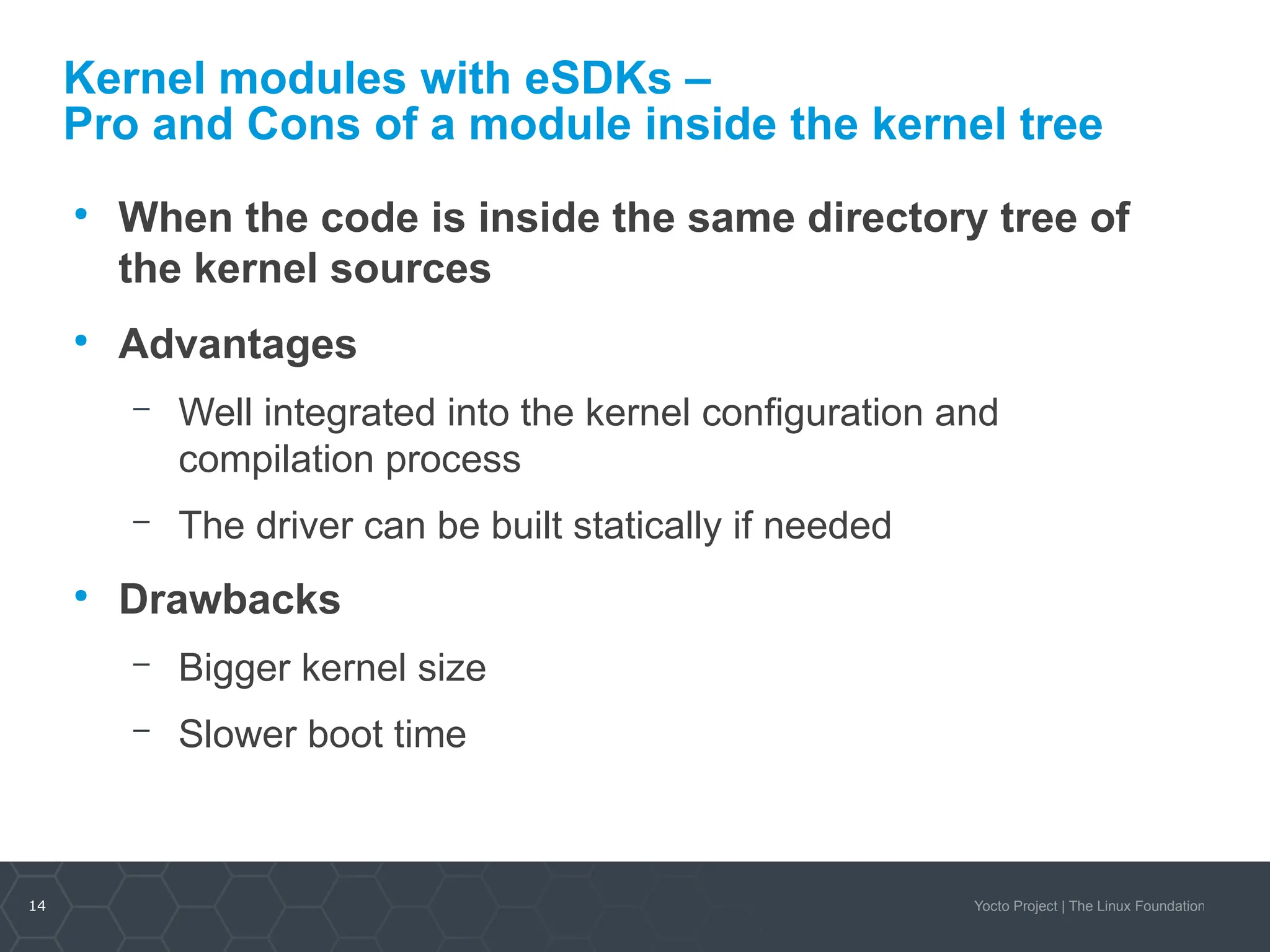 Kernel modules with eSDKs –
Pro and Cons of a module inside the kernel tree

• When the code is inside the same directory tree of the kernel sources

• Advantages

– Well integrated into the kernel configuration and compilation process

– The driver can be built statically if needed

• Drawbacks

– Bigger kernel size

– Slower boot time

14

Yocto Project | The Linux Foundation